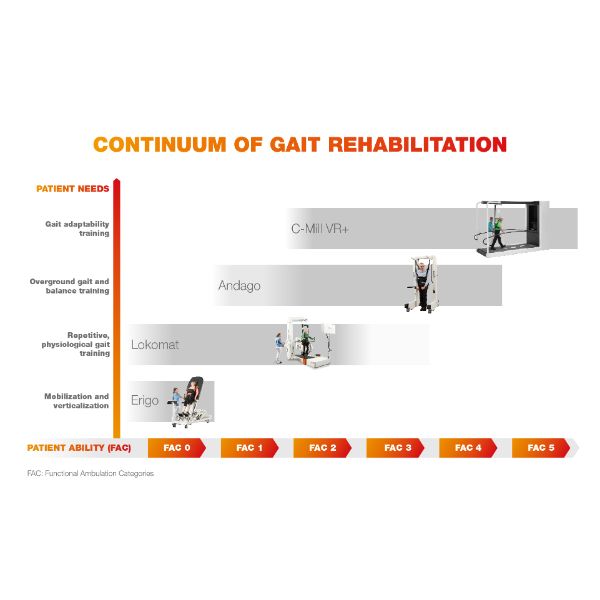 CONTINUUM OF GAIT REHABILITATION

PATIENT NEEDS

Gait adaptability training

C-Mill VR+

Overground gait and balance training

Andago

Repetitive, physiological gait training

Lokomat

Mobilization and verticalization

Erigo

PATIENT ABILITY (FAC)

FAC 0

FAC 1

FAC 2

FAC 3

FAC 4

FAC 5

FAC: Functional Ambulation Categories